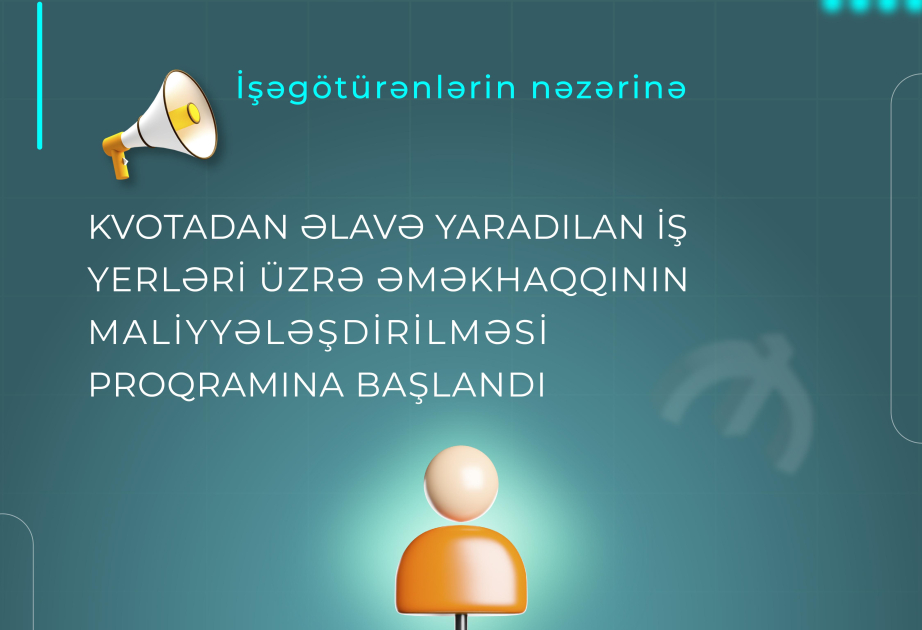 İşəgötürənlərin nəzərinə

KVOTADAN ƏLAVƏ YARADILAN İŞ YERLƏRİ ÜZRƏ ƏMƏKHAQQININ MALİYYƏLƏŞDİRİLMƏSİ PROQRAMINA BAŞLANDI